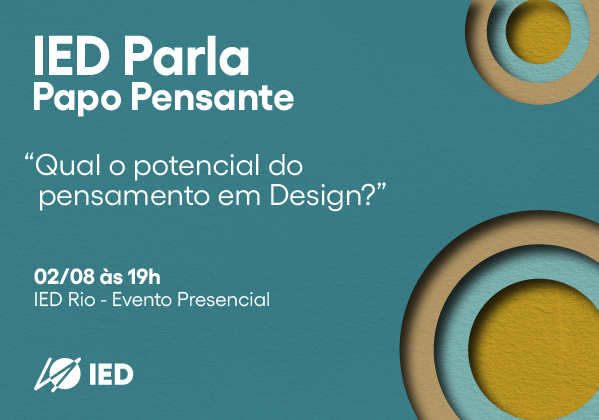 IED Parla
Papo Pensante

“Qual o potencial do pensamento em Design?”

02/08 às 19h
IED Rio - Evento Presencial

IED